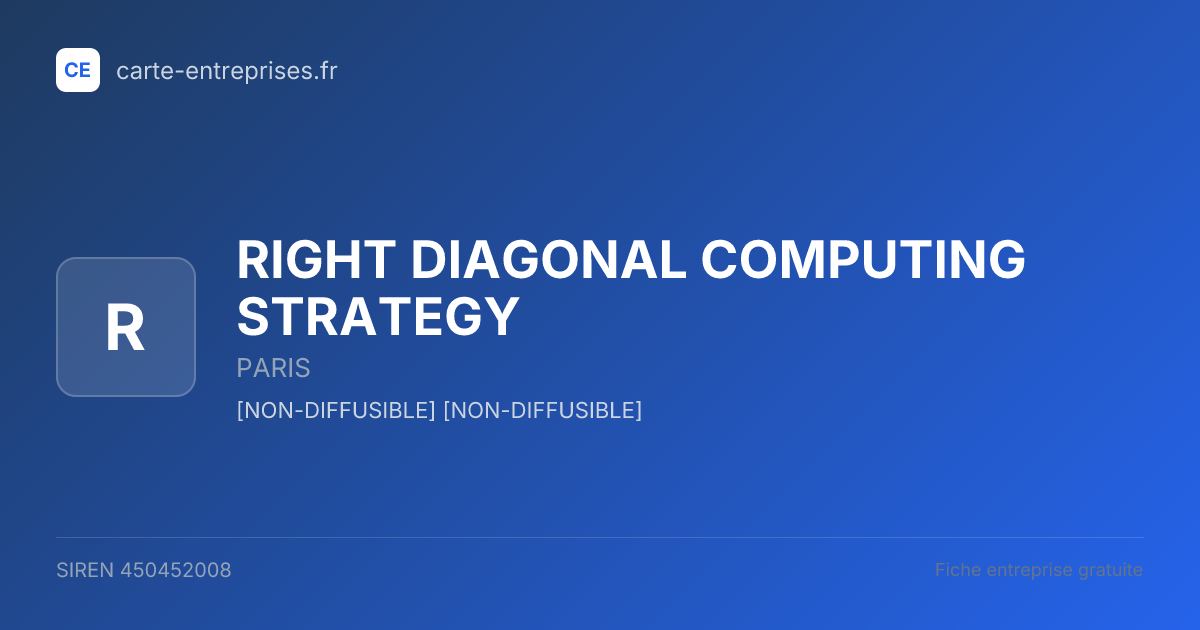 CE carte-entreprises.fr

R

RIGHT DIAGONAL COMPUTING STRATEGY

PARIS

[NON-DIFFUSIBLE] [NON-DIFFUSIBLE]

SIREN 450452008

Fiche entreprise gratuite